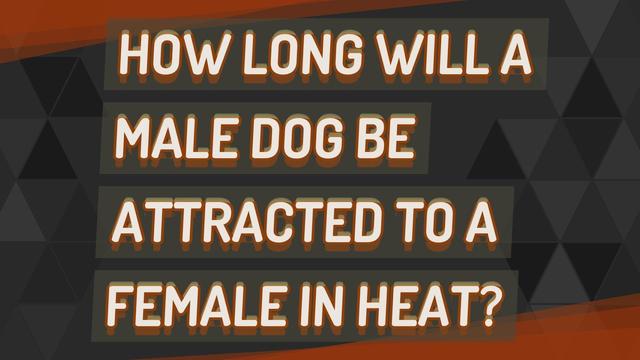 HOW LONG WILL A MALE DOG BE ATTRACTED TO A FEMALE IN HEAT?